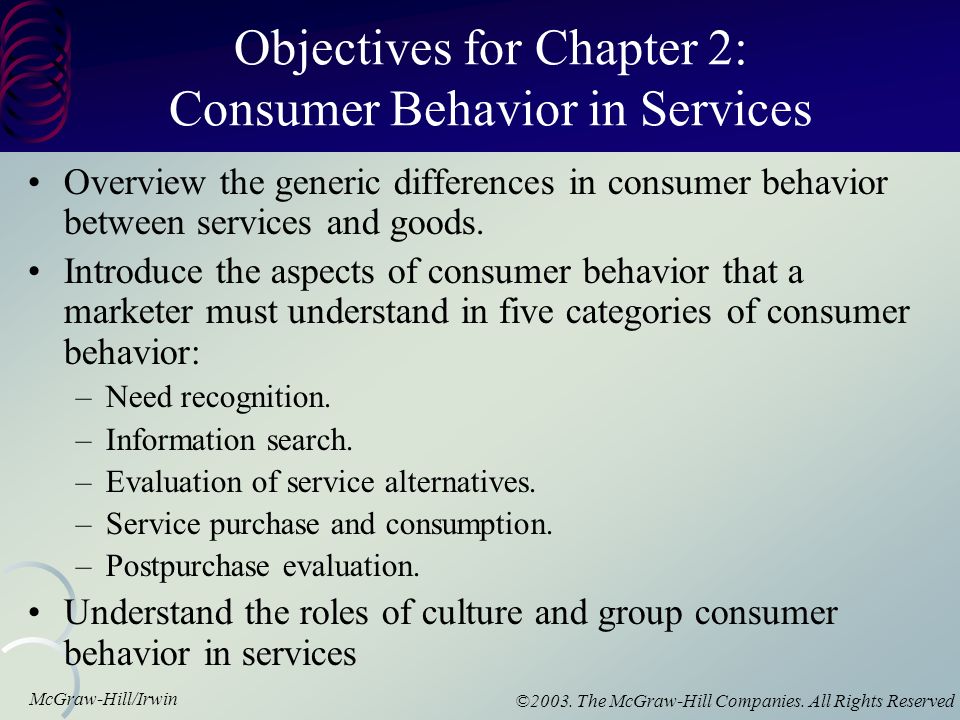 Objectives for Chapter 2:
Consumer Behavior in Services

• Overview the generic differences in consumer behavior between services and goods.

• Introduce the aspects of consumer behavior that a marketer must understand in five categories of consumer behavior:
– Need recognition.
– Information search.
– Evaluation of service alternatives.
– Service purchase and consumption.
– Postpurchase evaluation.

• Understand the roles of culture and group consumer behavior in services

McGraw-Hill/Irwin

©2003. The McGraw-Hill Companies. All Rights Reserved